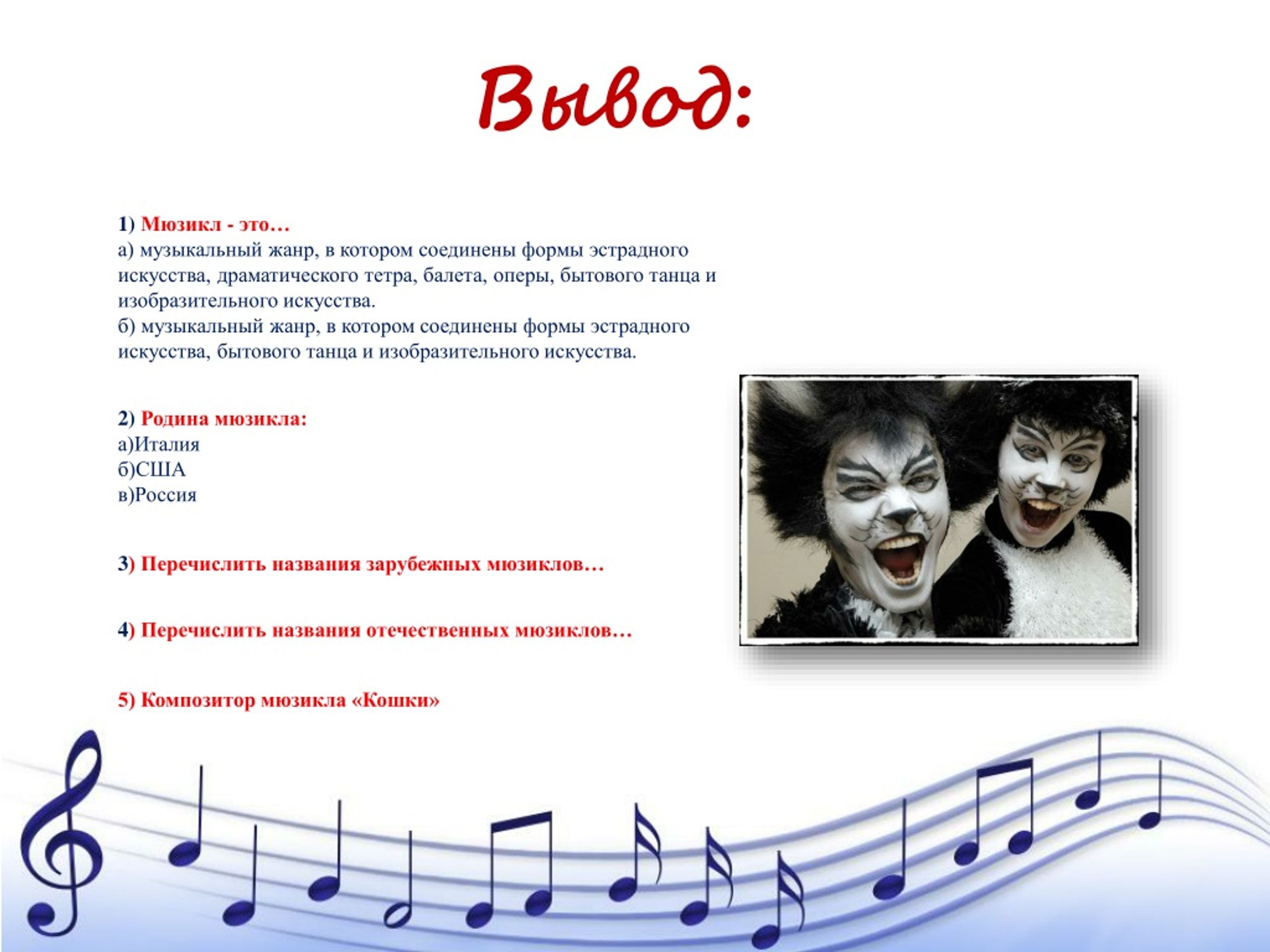 Вывод:

1) Мюзикл - это…
а) музыкальный жанр, в котором соединены формы эстрадного искусства, драматического тетра, балета, оперы, бытового танца и изобразительного искусства.
б) музыкальный жанр, в котором соединены формы эстрадного искусства, бытового танца и изобразительного искусства.

2) Родина мюзикла:
а)Италия
б)США
в)Россия

3) Перечислить названия зарубежных мюзиклов…

4) Перечислить названия отечественных мюзиклов…

5) Композитор мюзикла «Кошки»